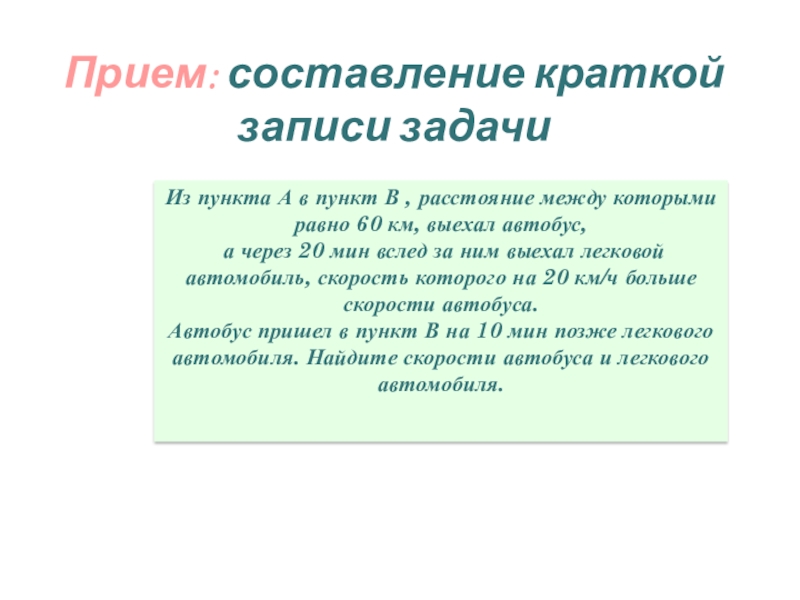 Прием: составление краткой записи задачи

Из пункта А в пункт В , расстояние между которыми равно 60 км, выехал автобус,
а через 20 мин вслед за ним выехал легковой автомобиль, скорость которого на 20 км/ч больше скорости автобуса.
Автобус пришел в пункт В на 10 мин позже легкового автомобиля. Найдите скорости автобуса и легкового автомобиля.